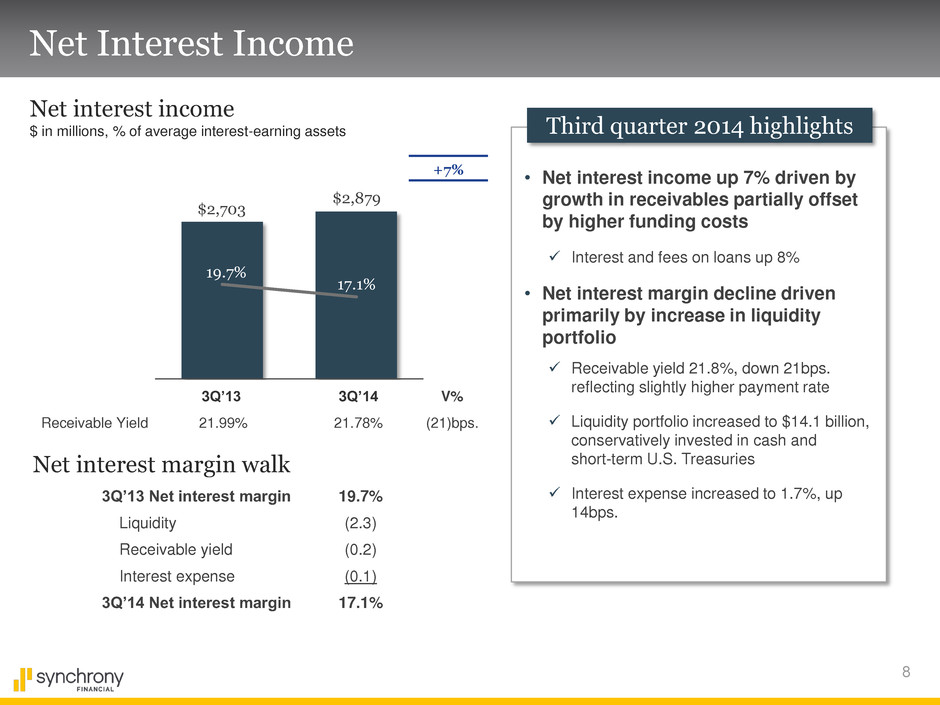 Net Interest Income

Net interest income
$ in millions, % of average interest-earning assets

+7%

$2,703

$2,879

19.7%

17.1%

| | 3Q'13 | 3Q'14 | V% |
|---|---|---|---|
| Receivable Yield | 21.99% | 21.78% | (21)bps. |

Net interest margin walk

| | |
|---|---|
| 3Q'13 Net interest margin | 19.7% |
| Liquidity | (2.3) |
| Receivable yield | (0.2) |
| Interest expense | (0.1) |
| 3Q'14 Net interest margin | 17.1% |

Third quarter 2014 highlights

• Net interest income up 7% driven by growth in receivables partially offset by higher funding costs

✓ Interest and fees on loans up 8%

• Net interest margin decline driven primarily by increase in liquidity portfolio

✓ Receivable yield 21.8%, down 21bps. reflecting slightly higher payment rate

✓ Liquidity portfolio increased to $14.1 billion, conservatively invested in cash and short-term U.S. Treasuries

✓ Interest expense increased to 1.7%, up 14bps.

synchrony FINANCIAL

8